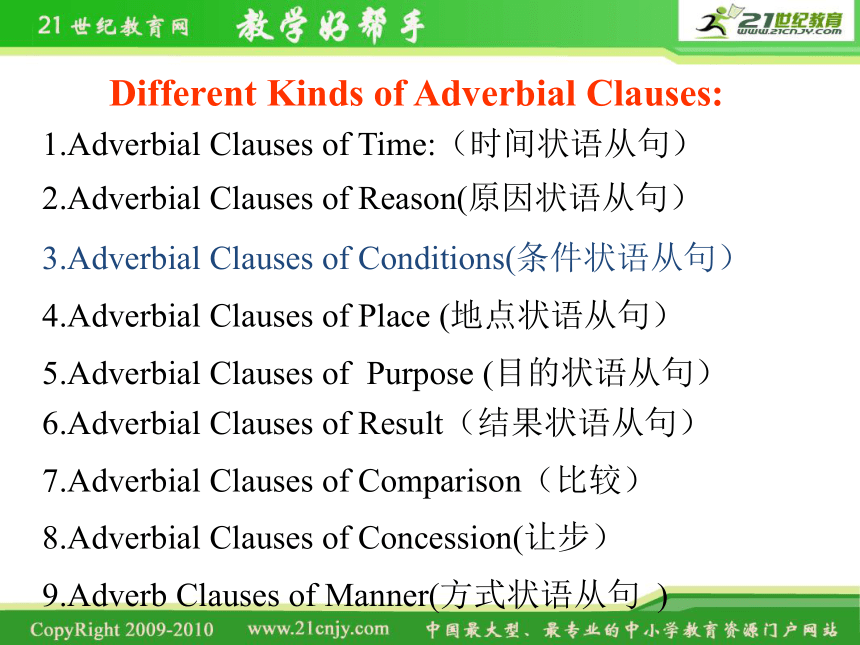 21世纪教育网 教学好帮手

21世纪教育 www.21cnjy.com

Different Kinds of Adverbial Clauses:

1.Adverbial Clauses of Time:（时间状语从句）

2.Adverbial Clauses of Reason(原因状语从句）

3.Adverbial Clauses of Conditions(条件状语从句）

4.Adverbial Clauses of Place (地点状语从句）

5.Adverbial Clauses of Purpose (目的状语从句）

6.Adverbial Clauses of Result（结果状语从句）

7.Adverbial Clauses of Comparison（比较）

8.Adverbial Clauses of Concession(让步）

9.Adverb Clauses of Manner(方式状语从句 )

CopyRight 2009-2010 www.21cnjy.com 中国最大型、最专业的中小学教育资源门户网站